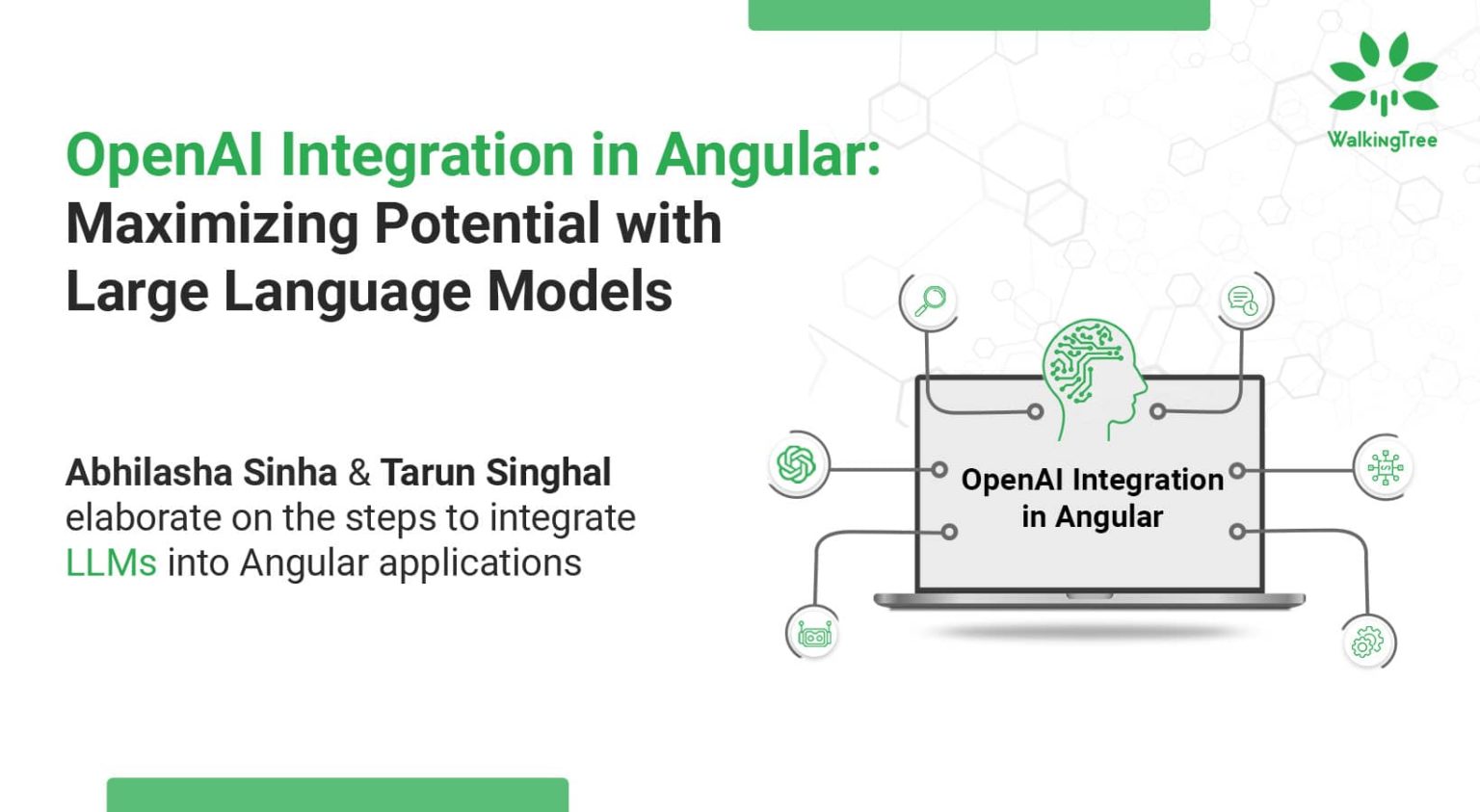 WalkingTree

OpenAI Integration in Angular: Maximizing Potential with Large Language Models

Abhilasha Sinha & Tarun Singhal elaborate on the steps to integrate LLMs into Angular applications

OpenAI Integration in Angular